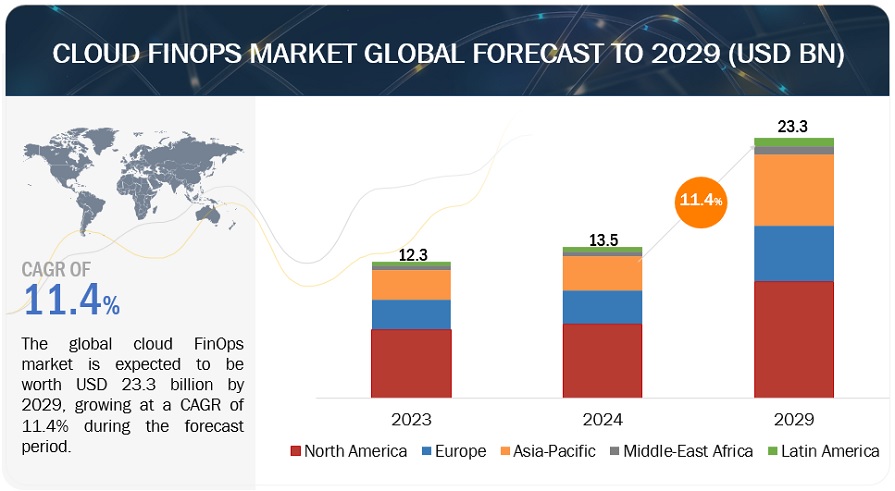 CLOUD FINOPS MARKET GLOBAL FORECAST TO 2029 (USD BN)

CAGR OF
11.4%

The global cloud FinOps market is expected to be worth USD 23.3 billion by 2029, growing at a CAGR of 11.4% during the forecast period.

12.3
13.5
11.4%
23.3

2023
2024
2029

North America
Europe
Asia-Pacific
Middle-East Africa
Latin America